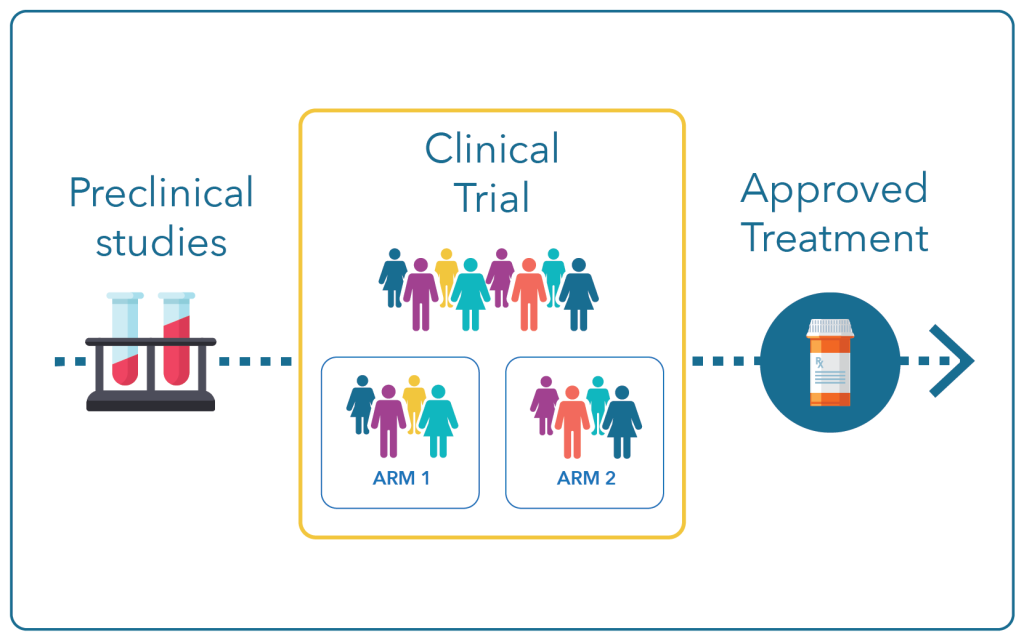 Preclinical studies

Clinical Trial

ARM 1

ARM 2

Approved Treatment

Rx